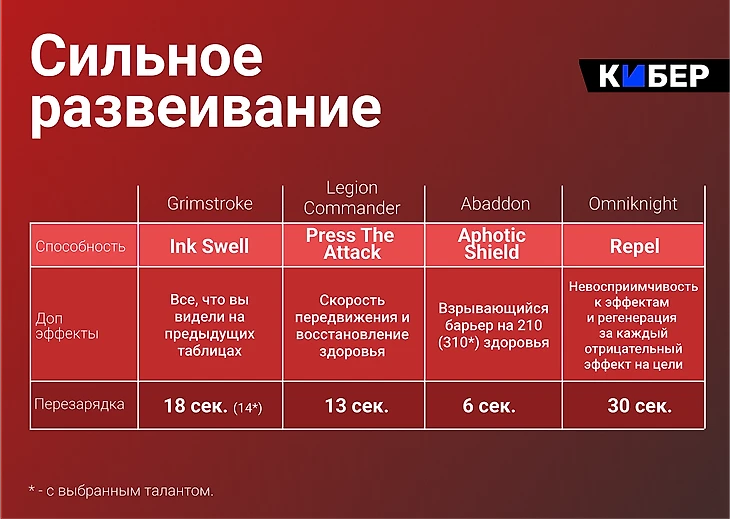 Сильное развеивание

КИБЕР

| | Grimstroke | Legion Commander | Abaddon | Omniknight |
|---|---|---|---|---|
| Способность | Ink Swell | Press The Attack | Aphotic Shield | Repel |
| Доп эффекты | Все, что вы видели на предыдущих таблицах | Скорость передвижения и восстановление здоровья | Взрывающийся барьер на 210 (310*) здоровья | Невосприимчивость к эффектам и регенерация за каждый отрицательный эффект на цели |
| Перезарядка | 18 сек. (14*) | 13 сек. | 6 сек. | 30 сек. |

* - с выбранным талантом.